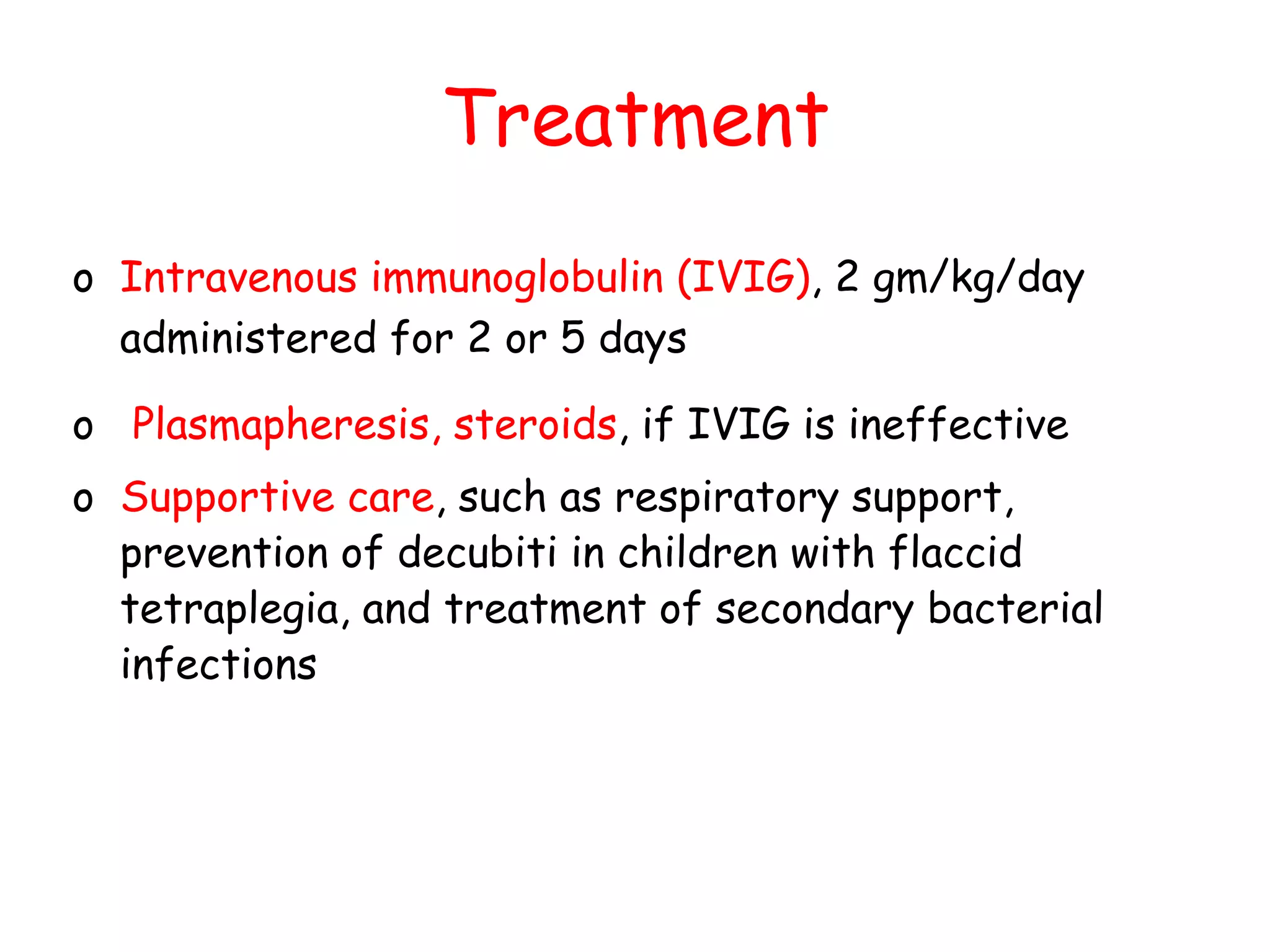 Treatment

o Intravenous immunoglobulin (IVIG), 2 gm/kg/day administered for 2 or 5 days

o Plasmapheresis, steroids, if IVIG is ineffective

o Supportive care, such as respiratory support, prevention of decubiti in children with flaccid tetraplegia, and treatment of secondary bacterial infections